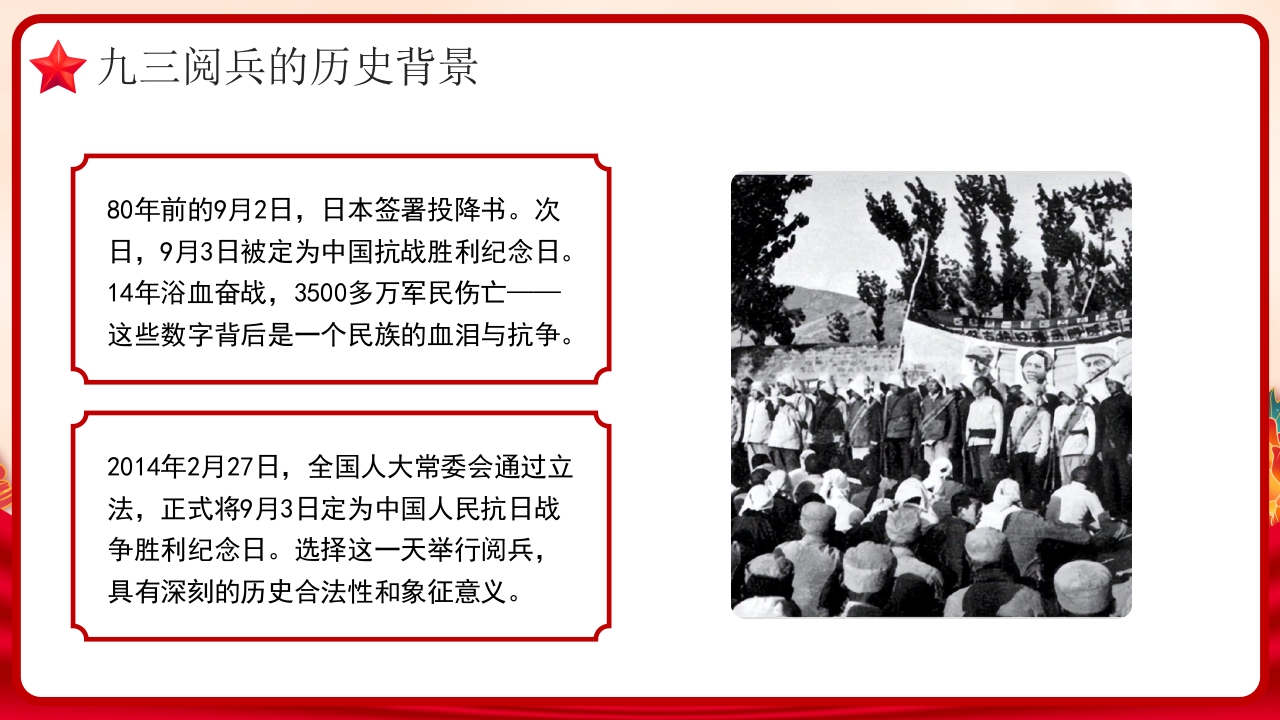 九三阅兵的历史背景

80年前的9月2日，日本签署投降书。次日，9月3日被定为中国抗战胜利纪念日。14年浴血奋战，3500多万军民伤亡——这些数字背后是一个民族的血泪与抗争。

2014年2月27日，全国人大常委会通过立法，正式将9月3日定为中国人民抗日战争胜利纪念日。选择这一天举行阅兵，具有深刻的历史合法性和象征意义。